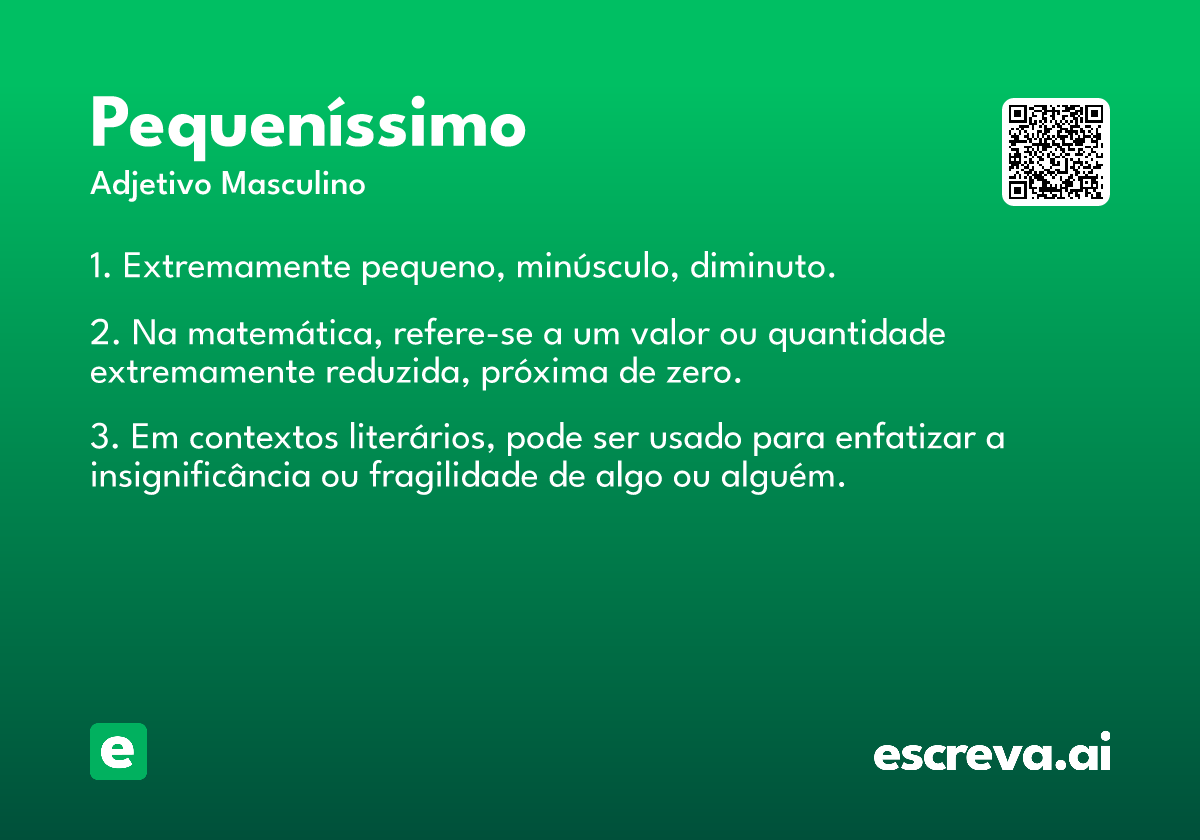 Pequeníssimo
Adjetivo Masculino

1. Extremamente pequeno, minúsculo, diminuto.

2. Na matemática, refere-se a um valor ou quantidade extremamente reduzida, próxima de zero.

3. Em contextos literários, pode ser usado para enfatizar a insignificância ou fragilidade de algo ou alguém.

e

escreva.ai